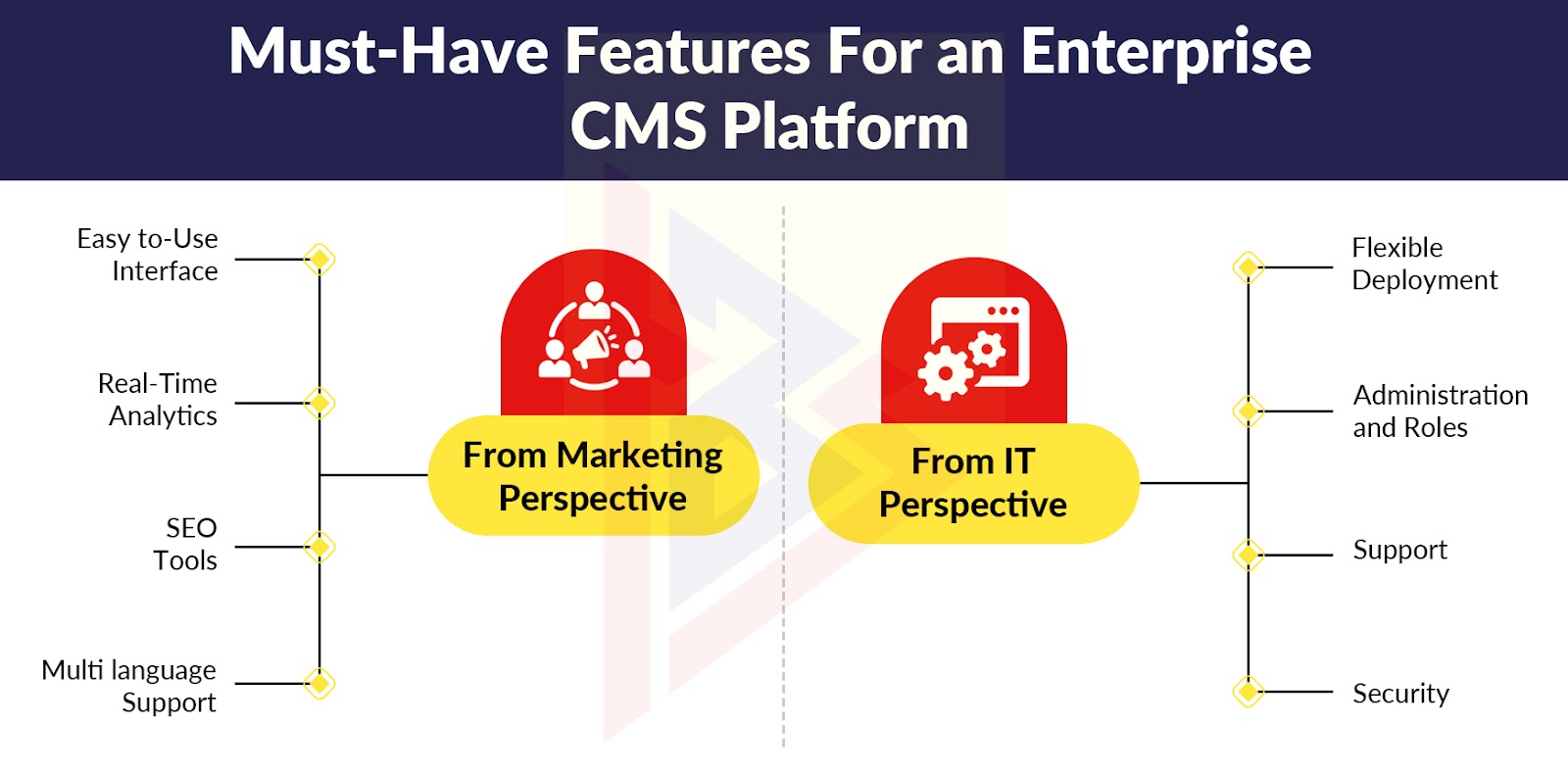 Must-Have Features For an Enterprise CMS Platform

Easy to-Use Interface

Real-Time Analytics

SEO Tools

Multi language Support

From Marketing Perspective

From IT Perspective

Flexible Deployment

Administration and Roles

Support

Security